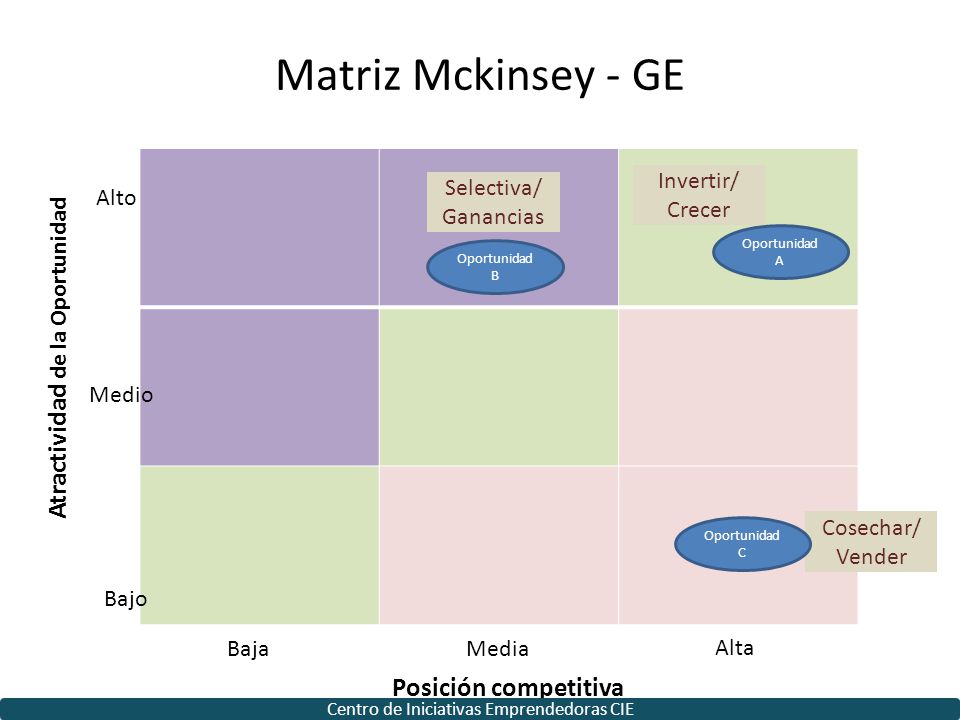 Matriz Mckinsey - GE

Atractividad de la Oportunidad

Alto

Medio

Bajo

Selectiva/ Ganancias

Oportunidad B

Invertir/ Crecer

Oportunidad A

Oportunidad C

Cosechar/ Vender

Baja

Media

Alta

Posición competitiva

Centro de Iniciativas Emprendedoras CIE